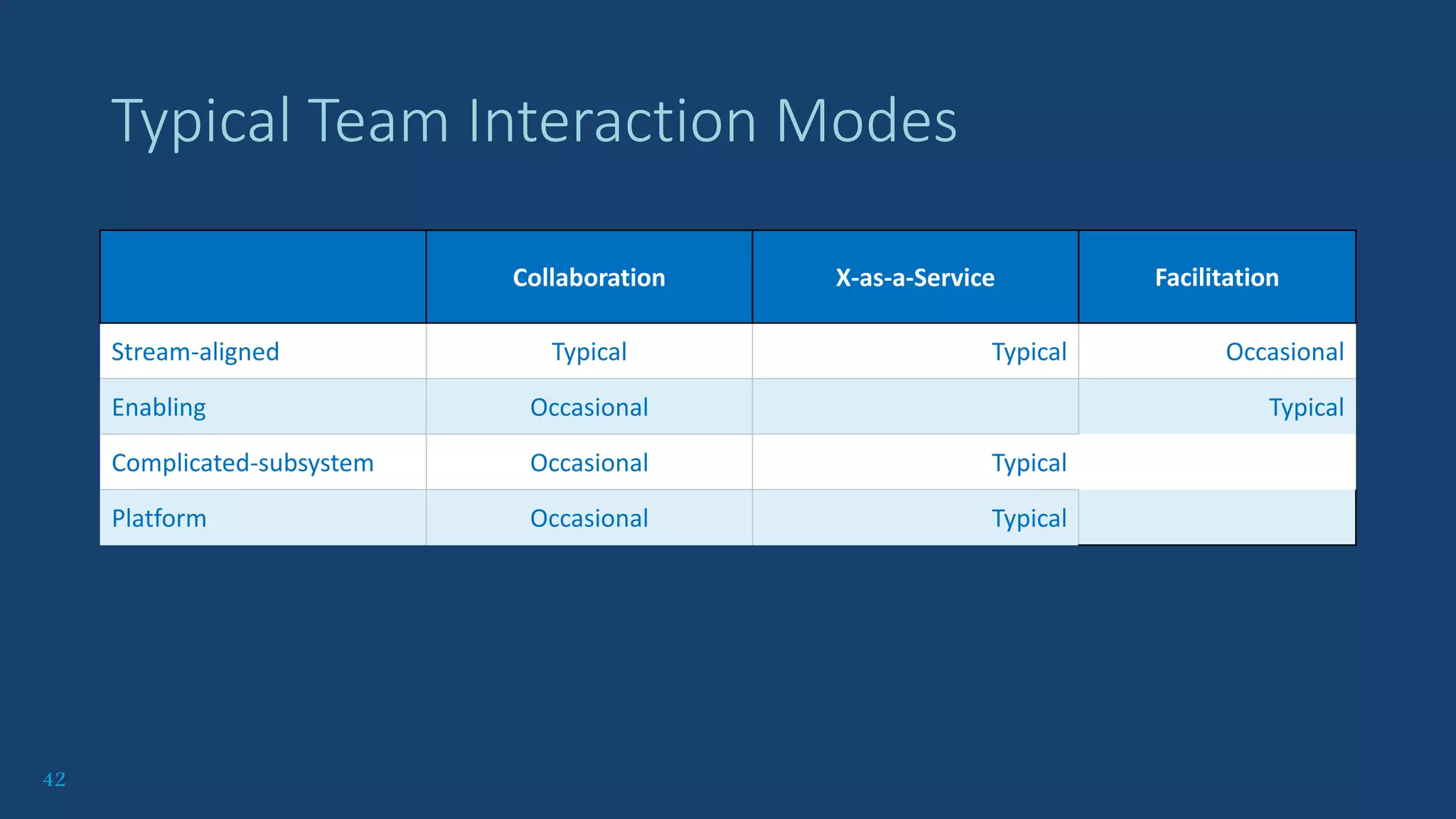 Typical Team Interaction Modes

| | Collaboration | X-as-a-Service | Facilitation |
|---|---|---|---|
| Stream-aligned | Typical | Typical | Occasional |
| Enabling | Occasional | | Typical |
| Complicated-subsystem | Occasional | Typical | |
| Platform | Occasional | Typical | |

42